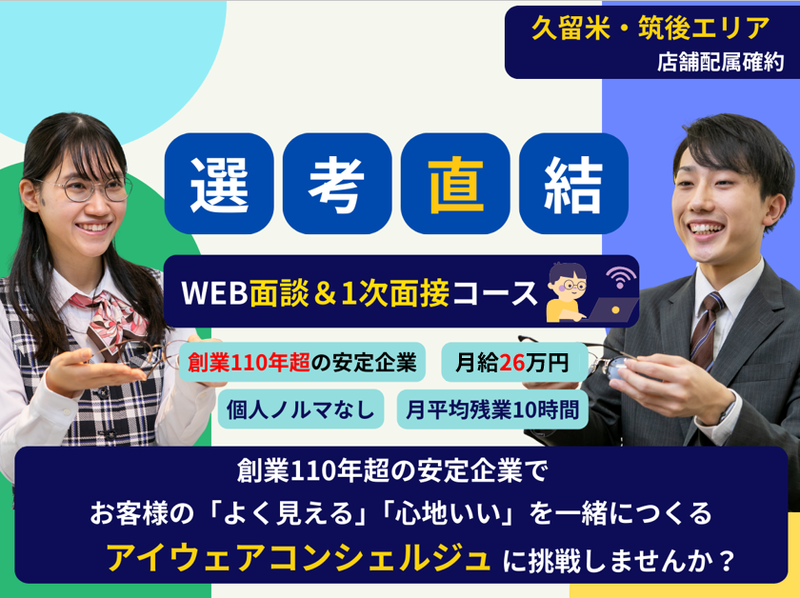 久留米・筑後エリア
店舗配属確約

選考直結

WEB面談＆1次面接コース

創業110年超の安定企業
月給26万円
個人ノルマなし
月平均残業10時間

創業110年超の安定企業で
お客様の「よく見える」「心地いい」を一緒につくる
アイウェアコンシェルジュ に挑戦しませんか？